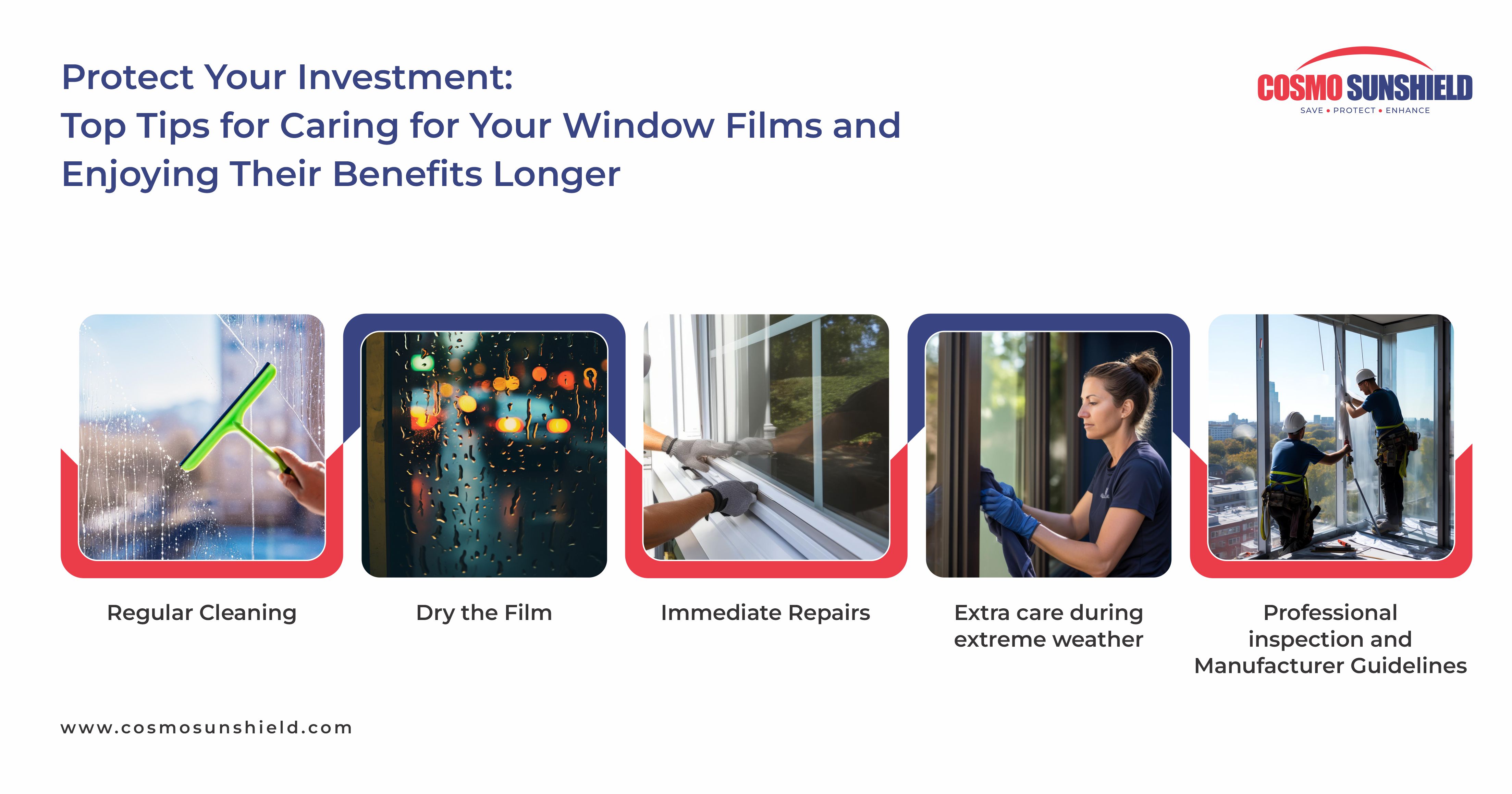 Protect Your Investment:
Top Tips for Caring for Your Window Films and Enjoying Their Benefits Longer

COSMO SUNSHIELD
SAVE • PROTECT • ENHANCE

Regular Cleaning

Dry the Film

Immediate Repairs

Extra care during extreme weather

Professional inspection and Manufacturer Guidelines

www.cosmosunshield.com